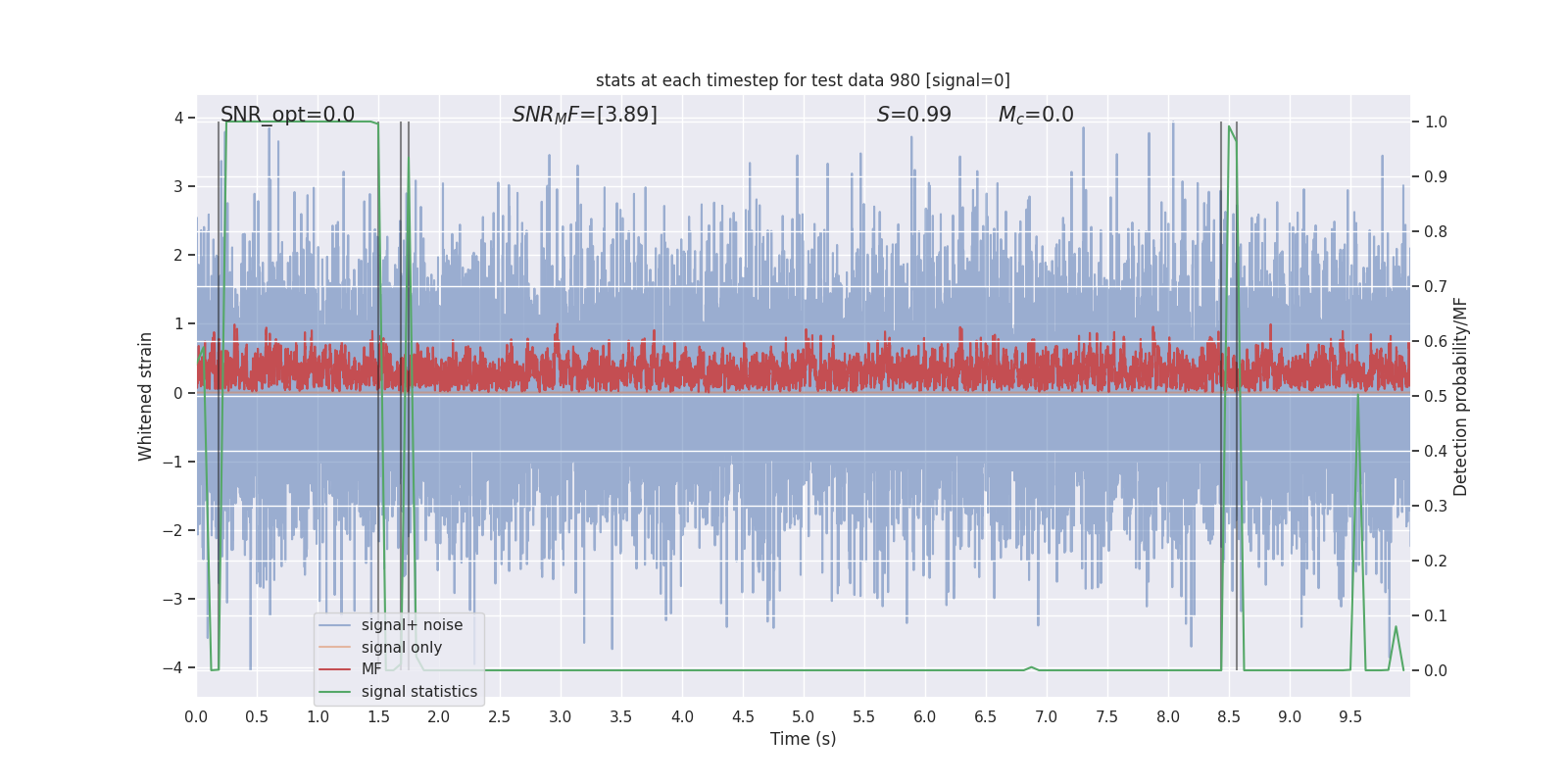 stats at each timestep for test data 980 [signal=0]

SNR_opt=0.0

$SNR_MF$=[3.89]

$S$=0.99

$M_c$=0.0

Whitened strain

4
3
2
1
0
−1
−2
−3
−4

Detection probability/MF

1.0
0.9
0.8
0.7
0.6
0.5
0.4
0.3
0.2
0.1
0.0

signal+ noise
signal only
MF
signal statistics

0.0 0.5 1.0 1.5 2.0 2.5 3.0 3.5 4.0 4.5 5.0 5.5 6.0 6.5 7.0 7.5 8.0 8.5 9.0 9.5

Time (s)